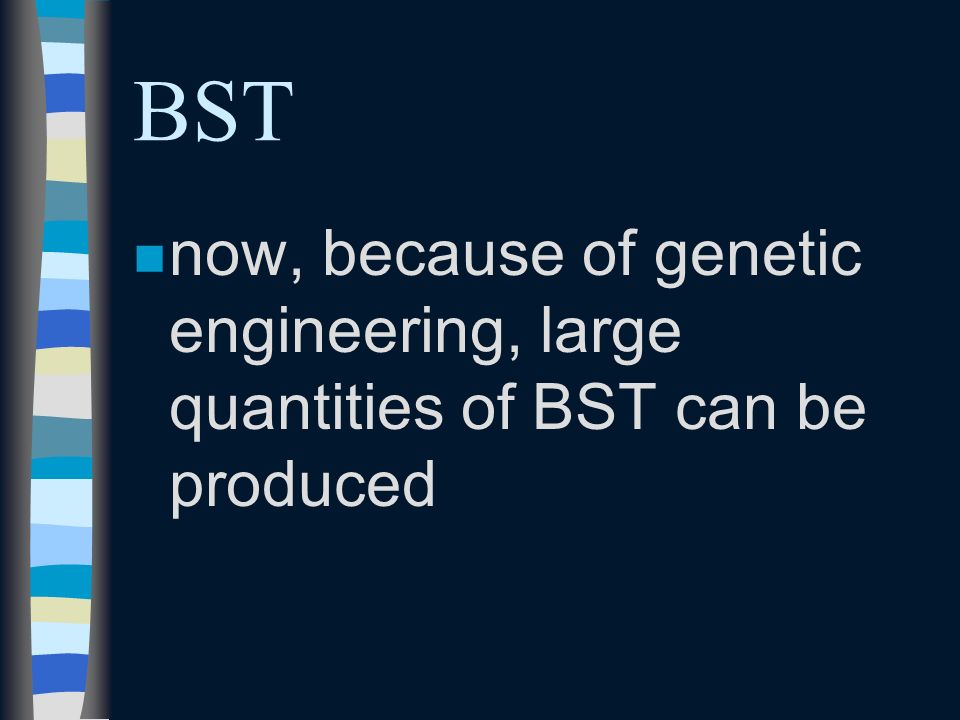 BST

now, because of genetic engineering, large quantities of BST can be produced